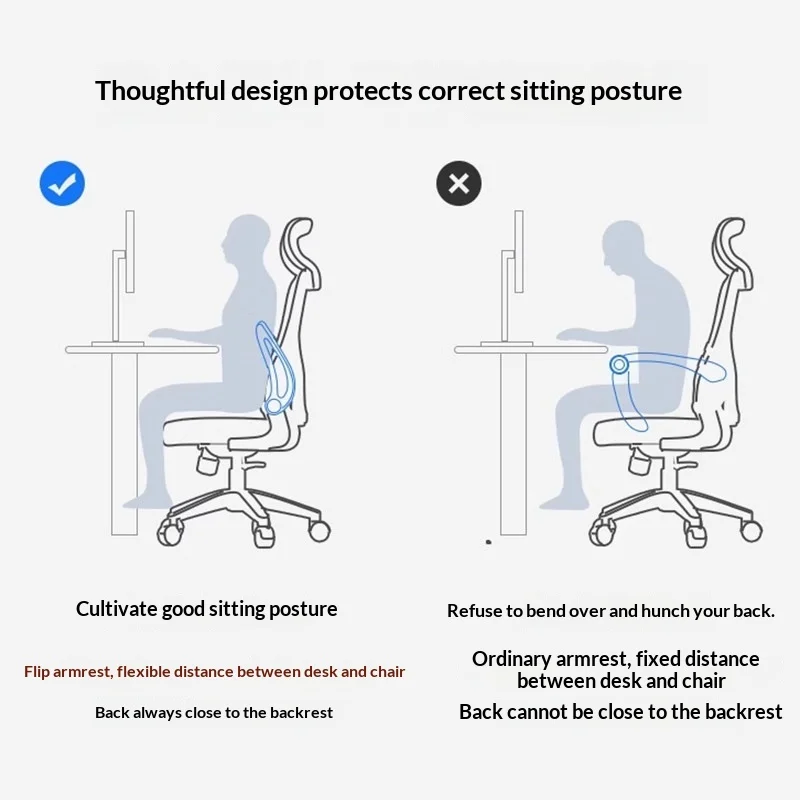 Thoughtful design protects correct sitting posture

Cultivate good sitting posture

Flip armrest, flexible distance between desk and chair

Back always close to the backrest

Refuse to bend over and hunch your back.

Ordinary armrest, fixed distance between desk and chair

Back cannot be close to the backrest